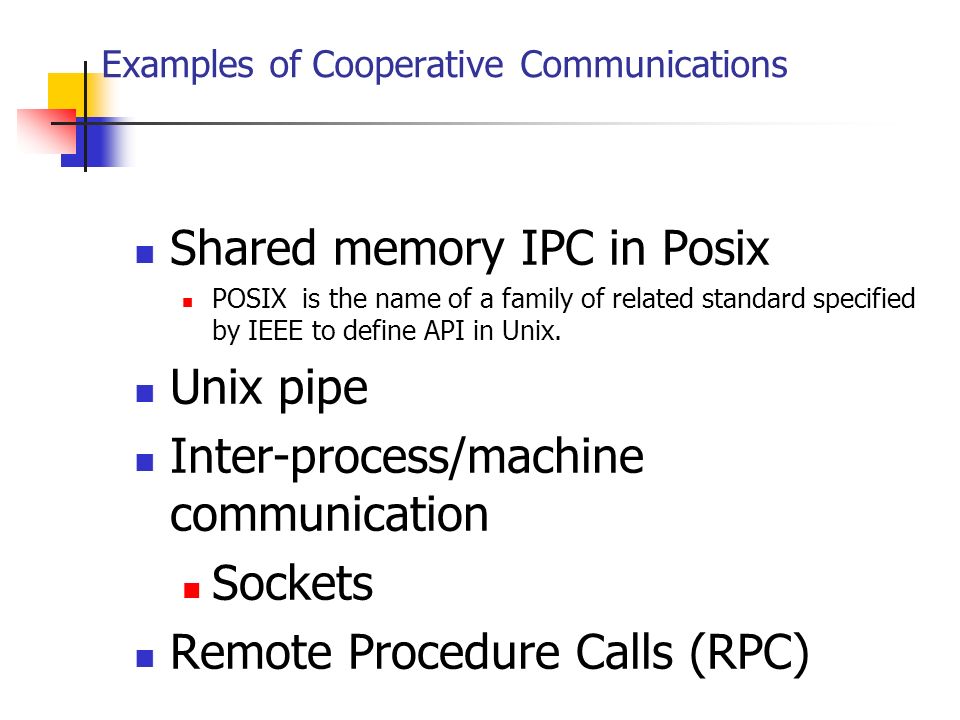 Examples of Cooperative Communications

- Shared memory IPC in Posix
  - POSIX is the name of a family of related standard specified by IEEE to define API in Unix.
- Unix pipe
- Inter-process/machine communication
  - Sockets
- Remote Procedure Calls (RPC)